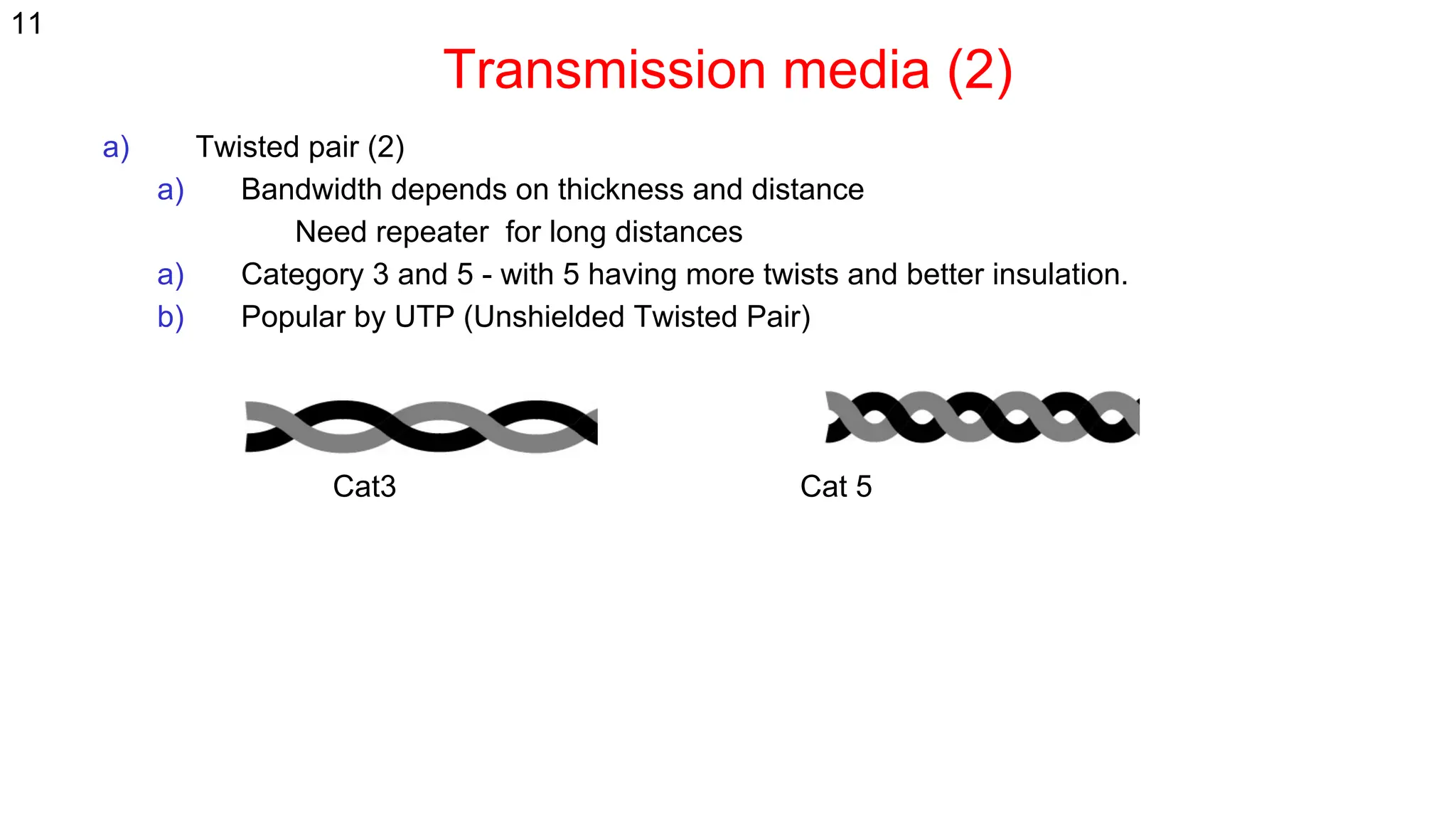 11

Transmission media (2)

a) Twisted pair (2)

a) Bandwidth depends on thickness and distance

Need repeater  for long distances

a) Category 3 and 5 - with 5 having more twists and better insulation.

b) Popular by UTP (Unshielded Twisted Pair)

Cat3

Cat 5